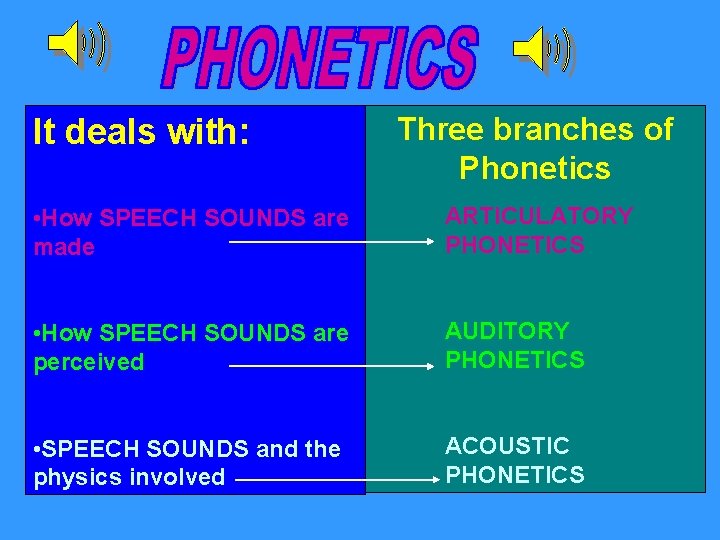 PHONETICS

It deals with:

•How SPEECH SOUNDS are made

•How SPEECH SOUNDS are perceived

•SPEECH SOUNDS and the physics involved

Three branches of Phonetics

ARTICULATORY PHONETICS

AUDITORY PHONETICS

ACOUSTIC PHONETICS